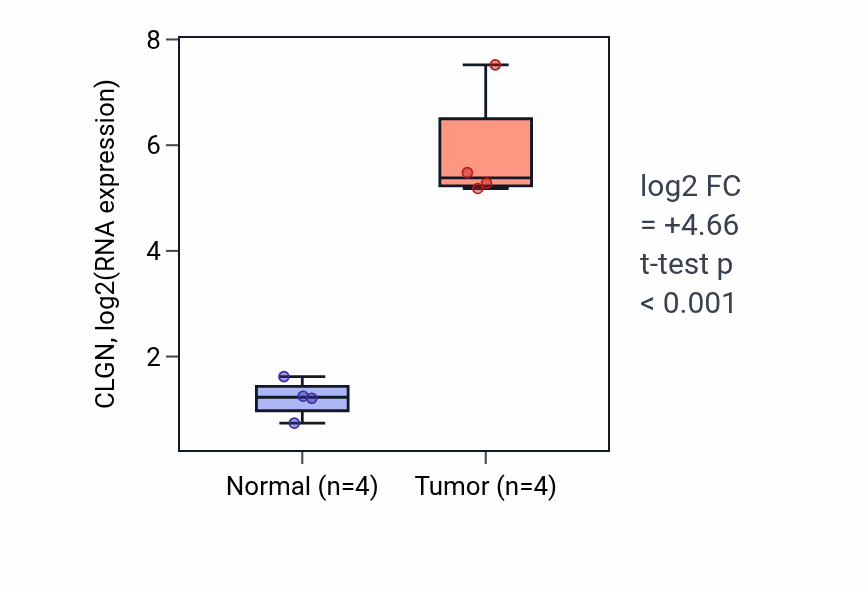 CLGN, log2(RNA expression)

8
6
4
2

Normal (n=4)
Tumor (n=4)

log2 FC = +4.66 t-test p < 0.001